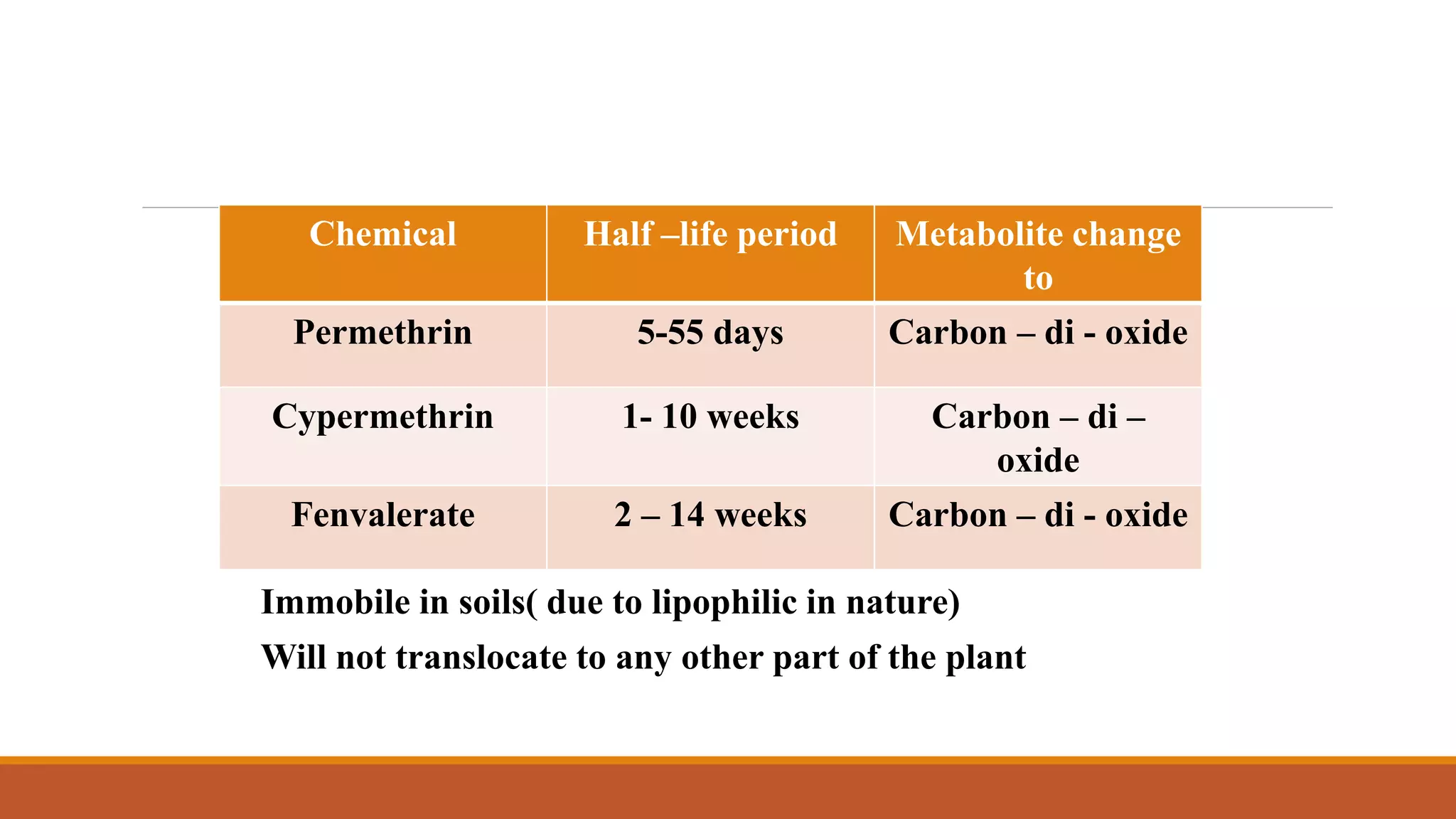 | Chemical | Half –life period | Metabolite change to |
|---|---|---|
| Permethrin | 5-55 days | Carbon – di - oxide |
| Cypermethrin | 1- 10 weeks | Carbon – di – oxide |
| Fenvalerate | 2 – 14 weeks | Carbon – di - oxide |

Immobile in soils( due to lipophilic in nature)

Will not translocate to any other part of the plant